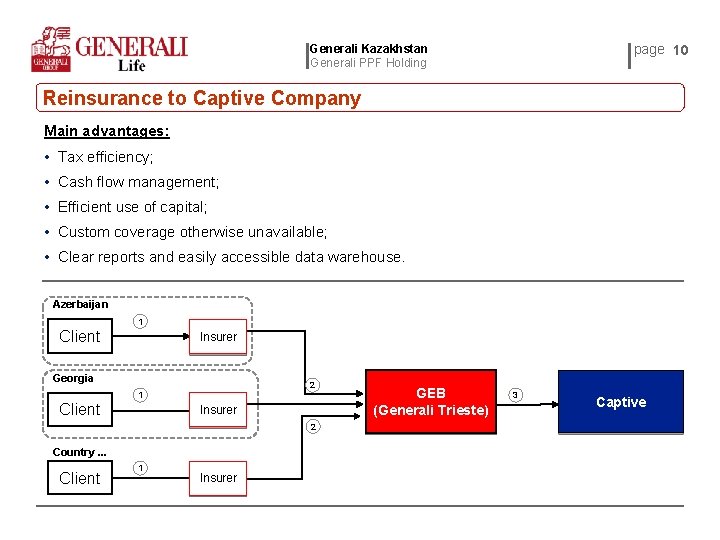 GENERALI GROUP
GENERALI
Life

Generali Kazakhstan
Generali PPF Holding

page 10

Reinsurance to Captive Company

Main advantages:

• Tax efficiency;
• Cash flow management;
• Efficient use of capital;
• Custom coverage otherwise unavailable;
• Clear reports and easily accessible data warehouse.

Azerbaijan
Client
1
Insurer

Georgia
Client
1
Insurer

Country ...
Client
1
Insurer

2
2

GEB
(Generali Trieste)

3

Captive